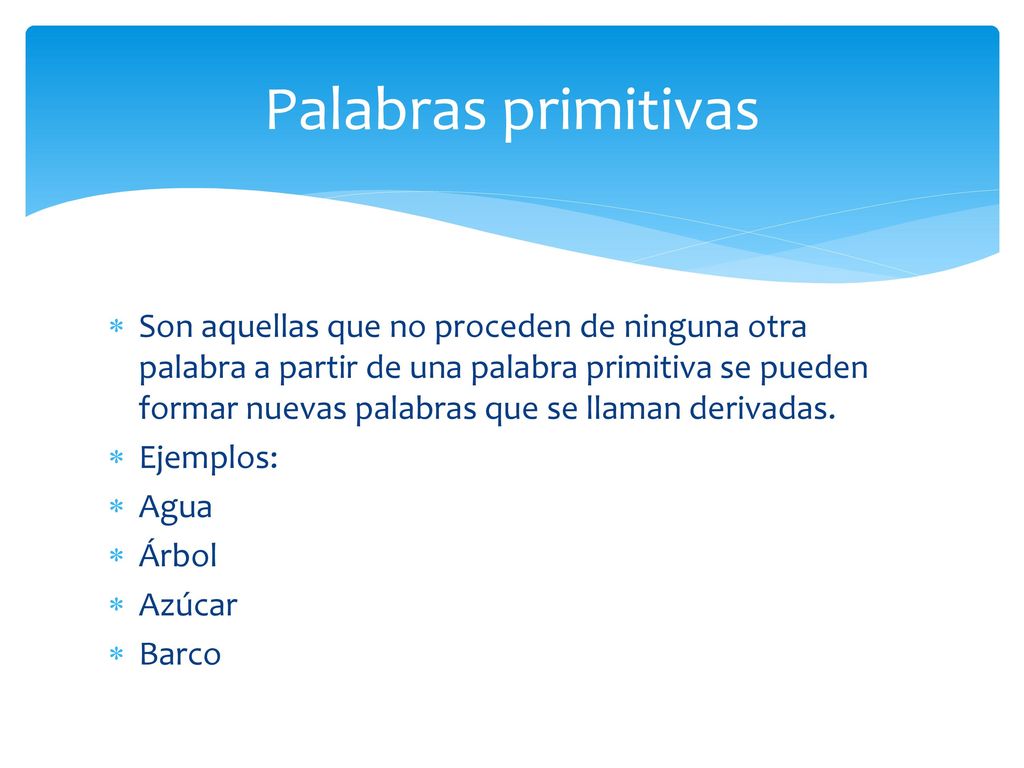 Palabras primitivas

∗ Son aquellas que no proceden de ninguna otra palabra a partir de una palabra primitiva se pueden formar nuevas palabras que se llaman derivadas.
∗ Ejemplos:
∗ Agua
∗ Árbol
∗ Azúcar
∗ Barco